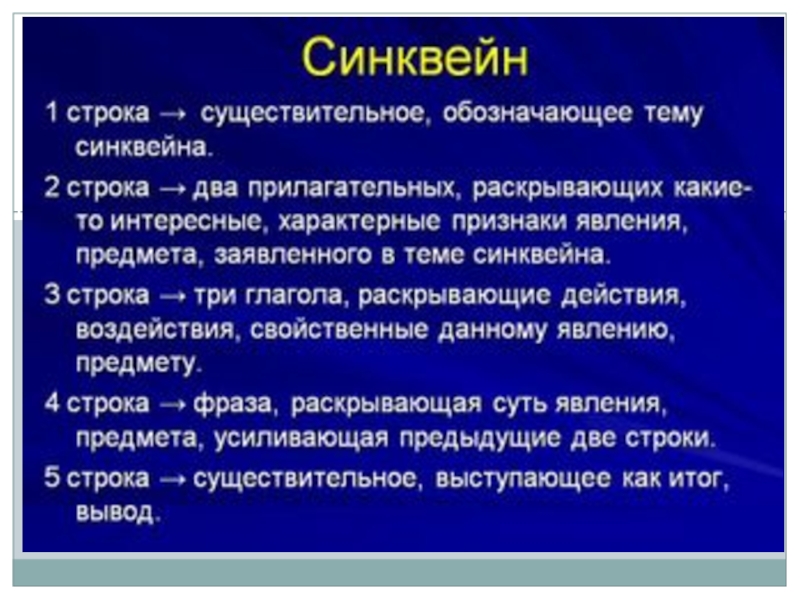 Синквейн

1 строка → существительное, обозначающее тему синквейна.

2 строка → два прилагательных, раскрывающих какие-то интересные, характерные признаки явления, предмета, заявленного в теме синквейна.

3 строка → три глагола, раскрывающие действия, воздействия, свойственные данному явлению, предмету.

4 строка → фраза, раскрывающая суть явления, предмета, усиливающая предыдущие две строки.

5 строка → существительное, выступающее как итог, вывод.